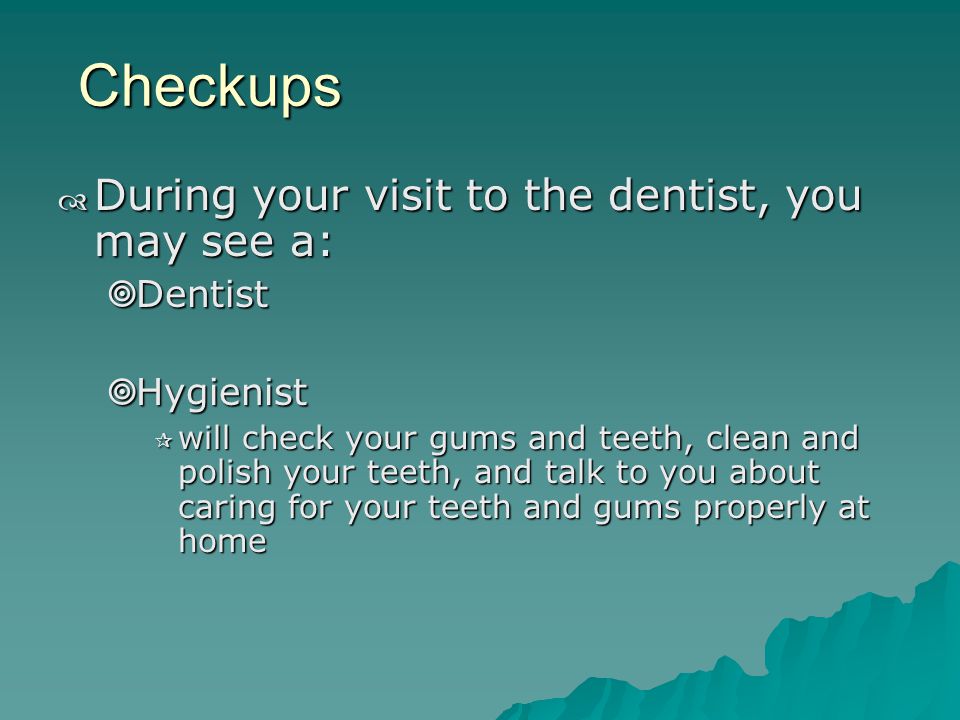 Checkups

During your visit to the dentist, you may see a:

Dentist

Hygienist

will check your gums and teeth, clean and polish your teeth, and talk to you about caring for your teeth and gums properly at home